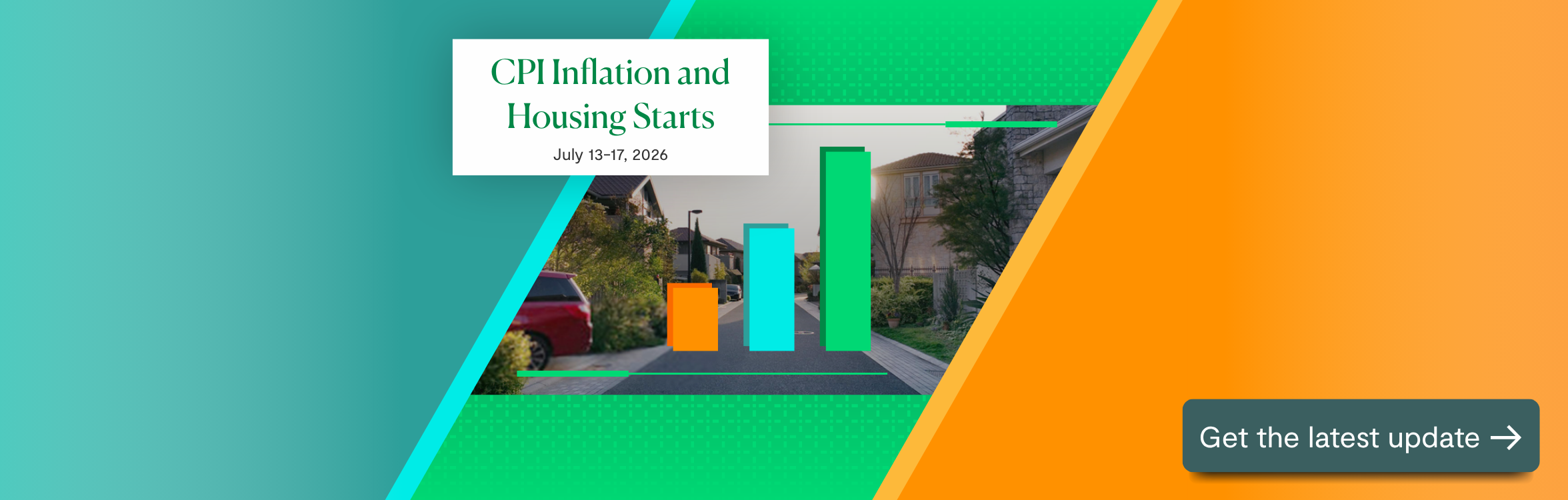 CPI Inflation and Housing Starts

July 13-17, 2026

Get the latest update →